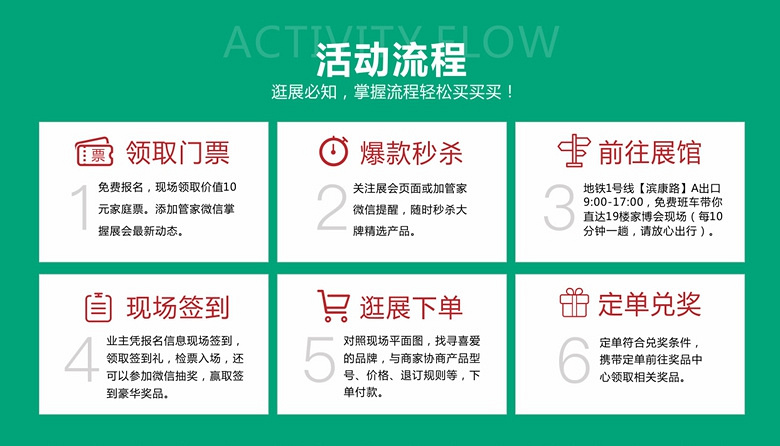 ACTIVITY FLOW

活动流程

逛展必知，掌握流程轻松买买买！

票 领取门票

1 免费报名，现场领取价值10元家庭票。添加管家微信掌握展会最新动态。

爆款秒杀

2 关注展会页面或加管家微信提醒，随时秒杀大牌精选产品。

前往展馆

3 地铁1号线【滨康路】A出口 9:00-17:00，免费班车带你直达19楼家博会现场（每10分钟一趟，请放心出行）。

现场签到

4 业主凭报名信息现场签到，领取签到礼，检票入场，还可以参加微信抽奖，赢取签到豪华奖品。

逛展下单

5 对照现场平面图，找寻喜爱的品牌，与商家协商产品型号、价格、退订规则等，下单付款。

定单兑奖

6 定单符合兑奖条件，携带定单前往奖品中心领取相关奖品。